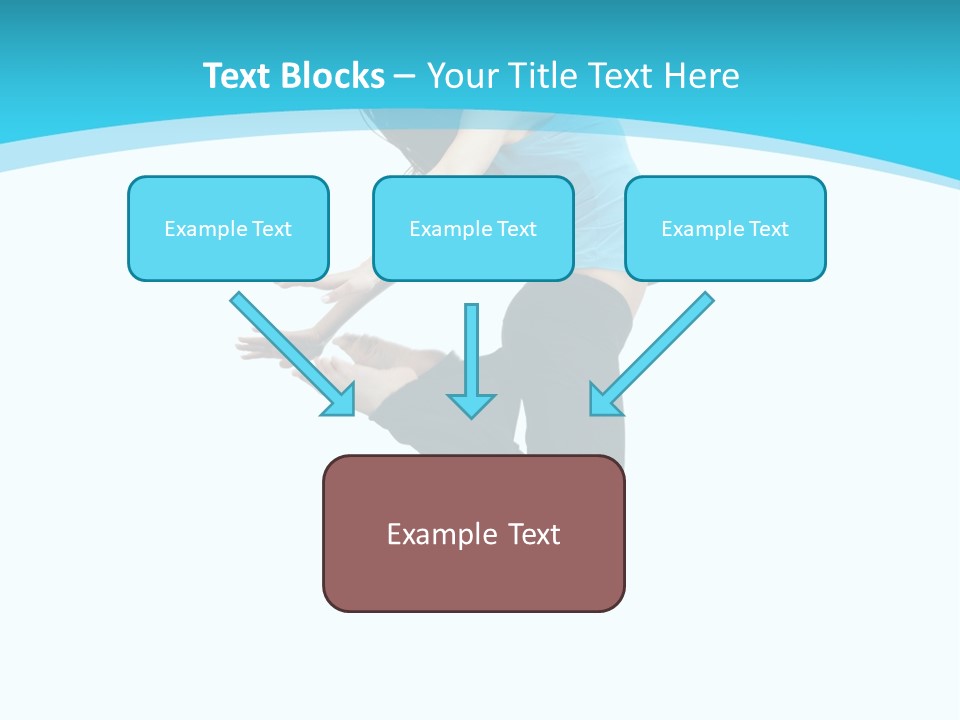 Text Blocks – Your Title Text Here

Example Text

Example Text

Example Text

Example Text